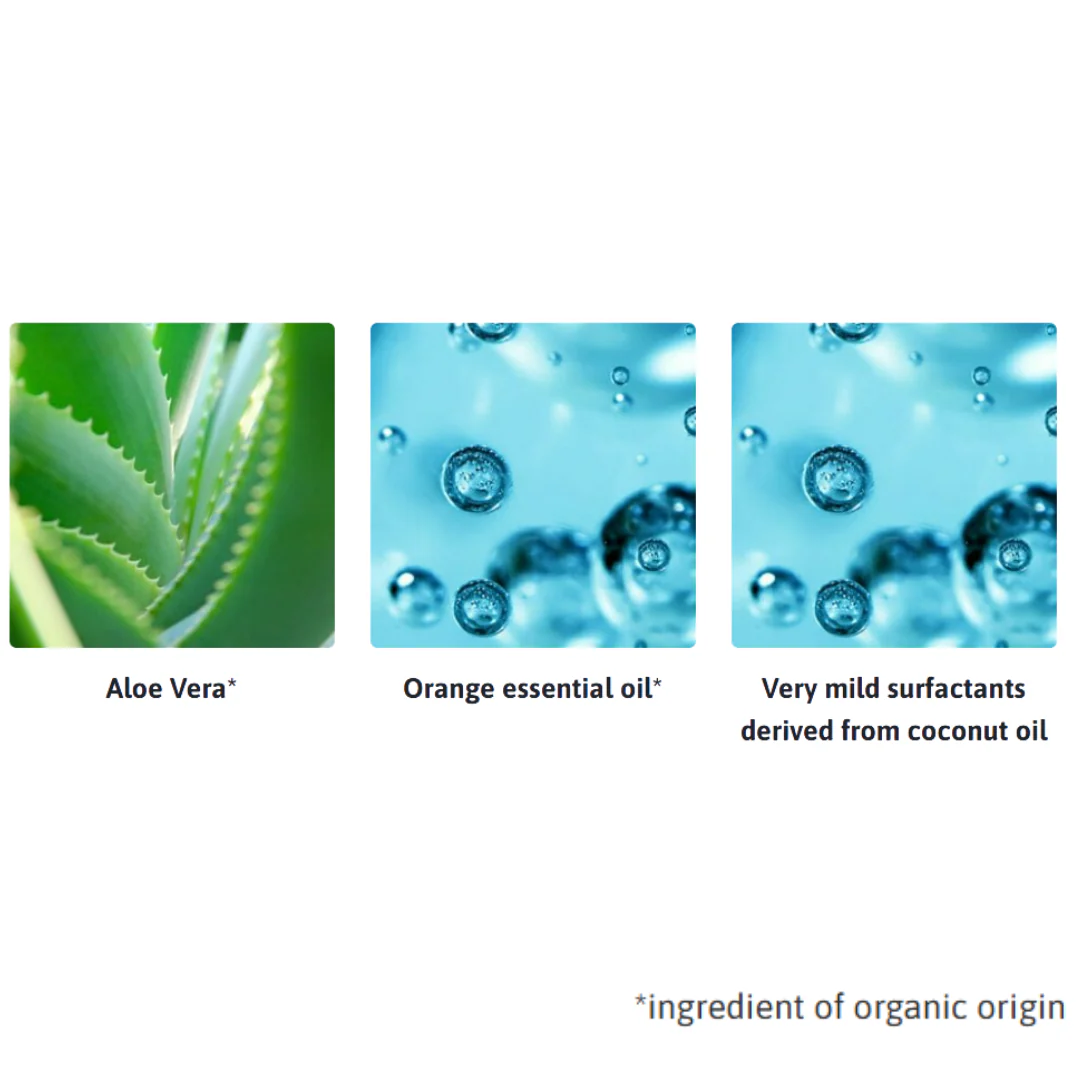 Aloe Vera*

Orange essential oil*

Very mild surfactants derived from coconut oil

*ingredient of organic origin